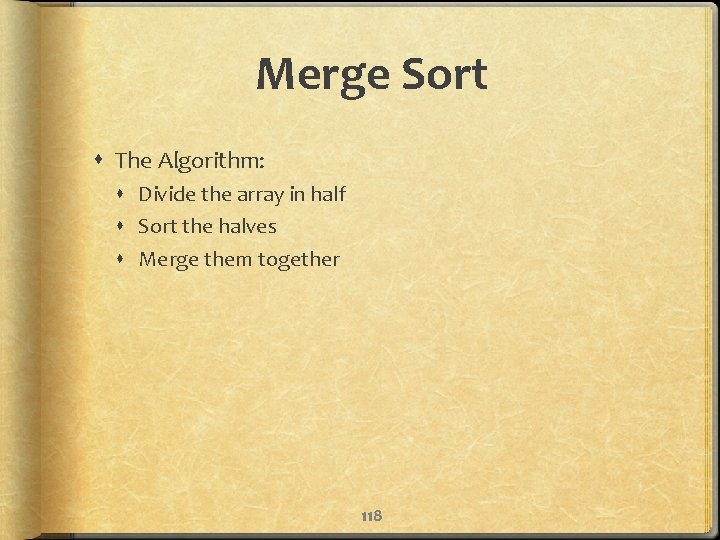 Merge Sort

- The Algorithm:
  - Divide the array in half
  - Sort the halves
  - Merge them together

118